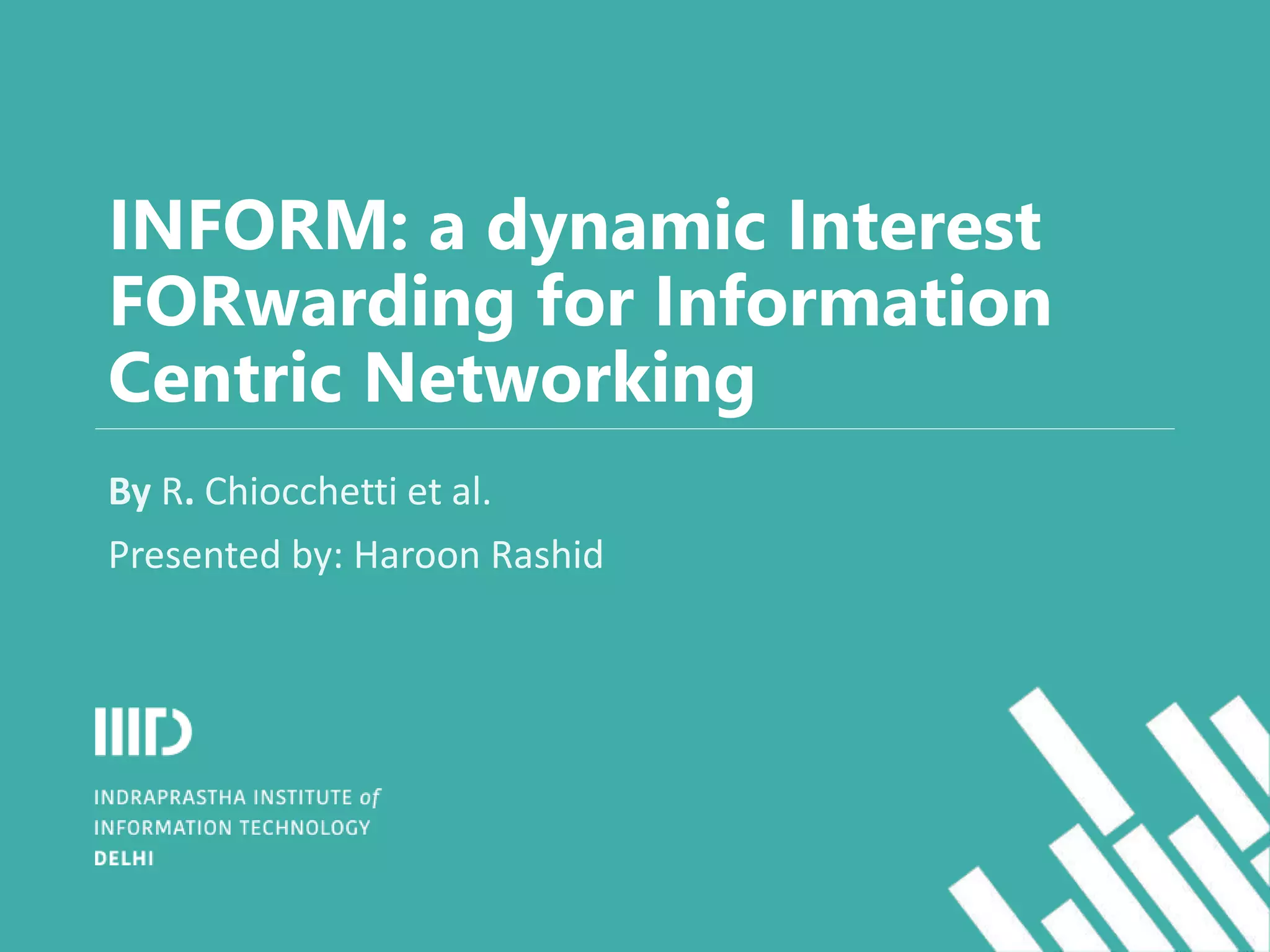 INFORM: a dynamic Interest FORwarding for Information Centric Networking

By R. Chiocchetti et al.

Presented by: Haroon Rashid

IIITD

INDRAPRASTHA INSTITUTE of INFORMATION TECHNOLOGY DELHI